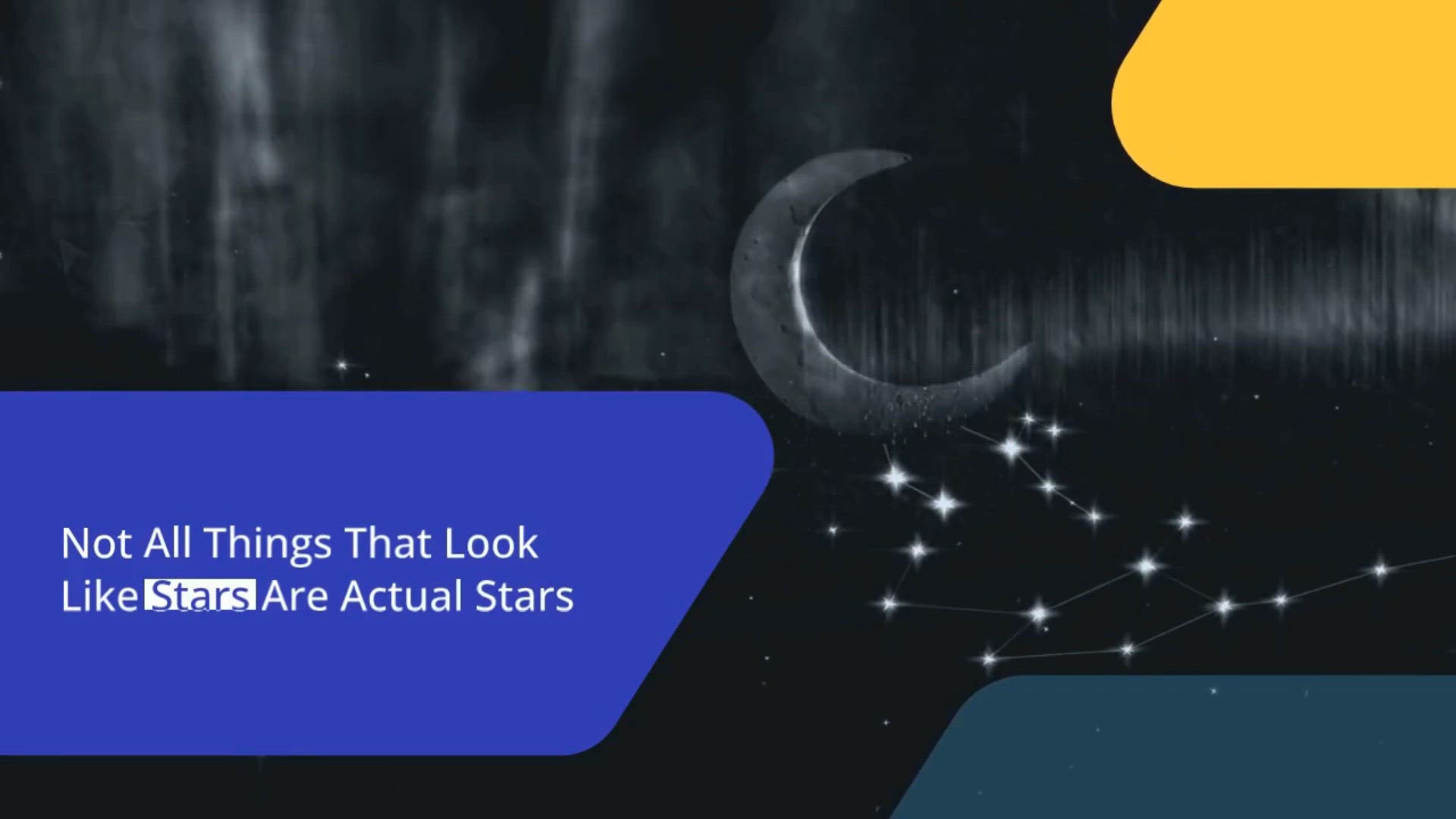 Not All Things That Look Like Stars Are Actual Stars